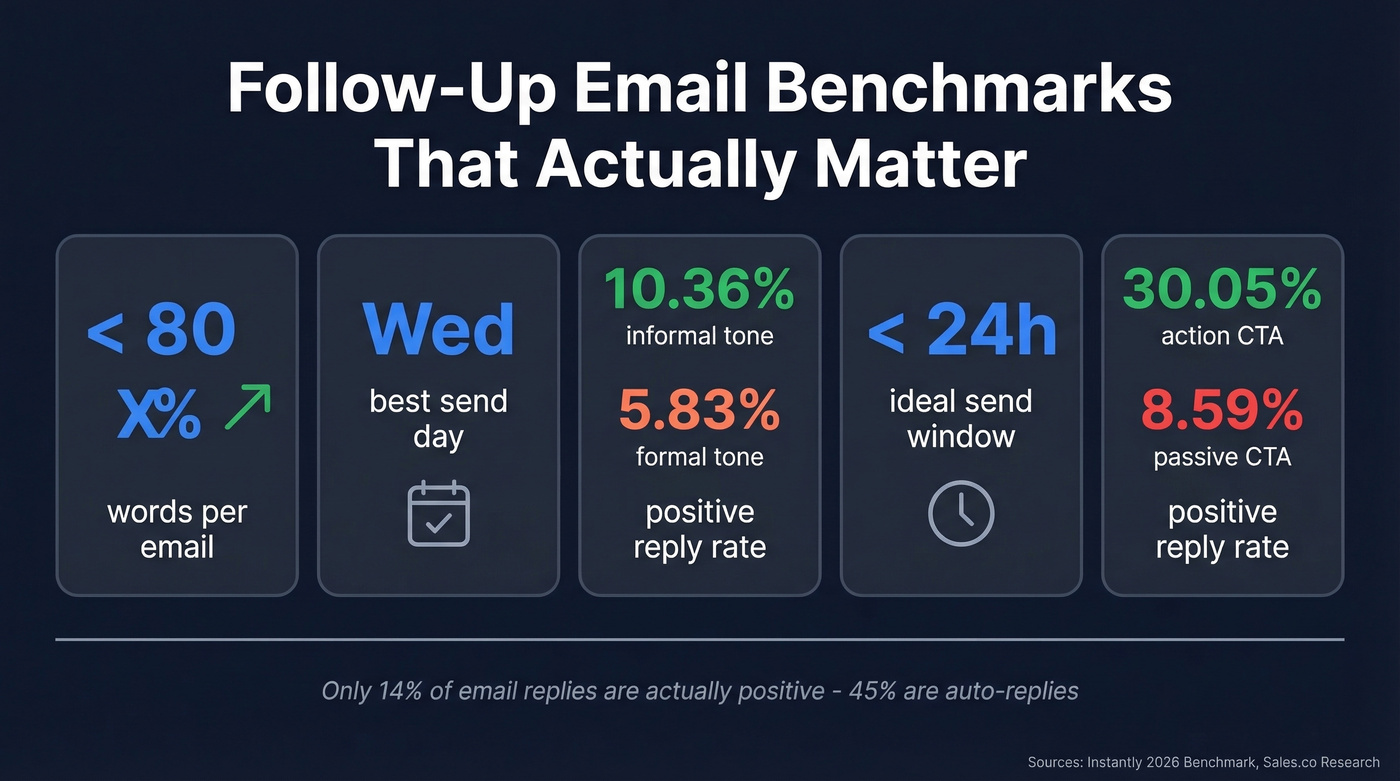 Follow-Up Email Benchmarks That Actually Matter

< 80

X%

words per email

Wed

best send day

10.36%

informal tone

5.83%

formal tone

positive reply rate

< 24h

ideal send window

30.05%

action CTA

8.59%

passive CTA

positive reply rate

Only 14% of email replies are actually positive - 45% are auto-replies

Sources: Instantly 2026 Benchmark, Sales.co Research